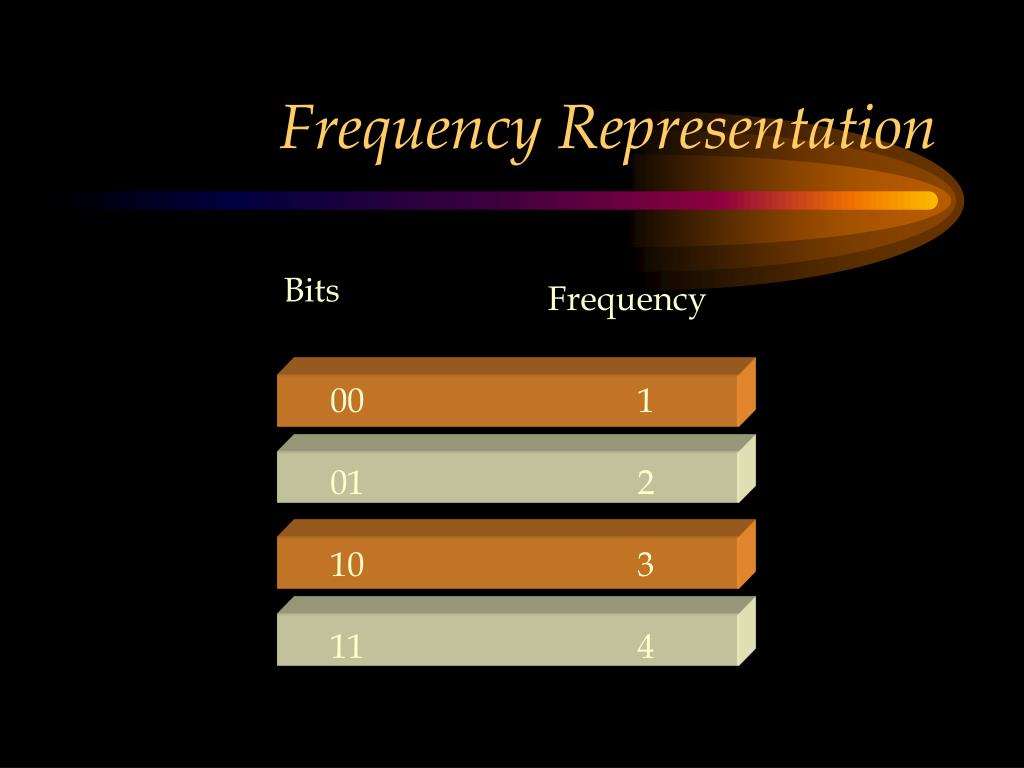 Frequency Representation

| Bits | Frequency |
|---|---|
| 00 | 1 |
| 01 | 2 |
| 10 | 3 |
| 11 | 4 |